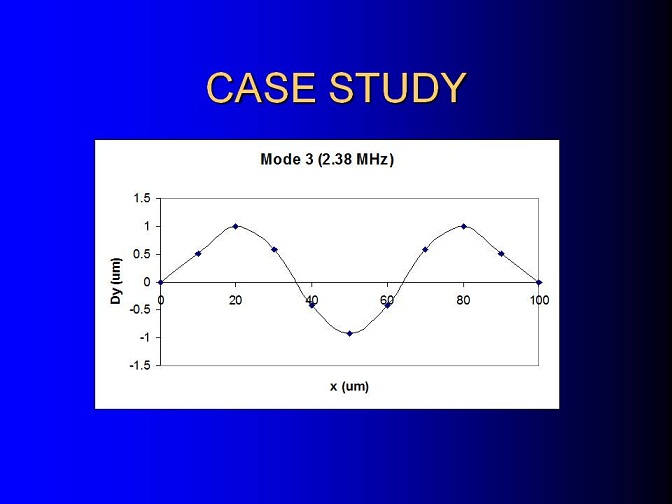 CASE STUDY

Mode 3 (2.38 MHz)

1.5
1
0.5
0
-0.5
-1
-1.5

Dy (um)

0
20
40
60
80
100

x (um)